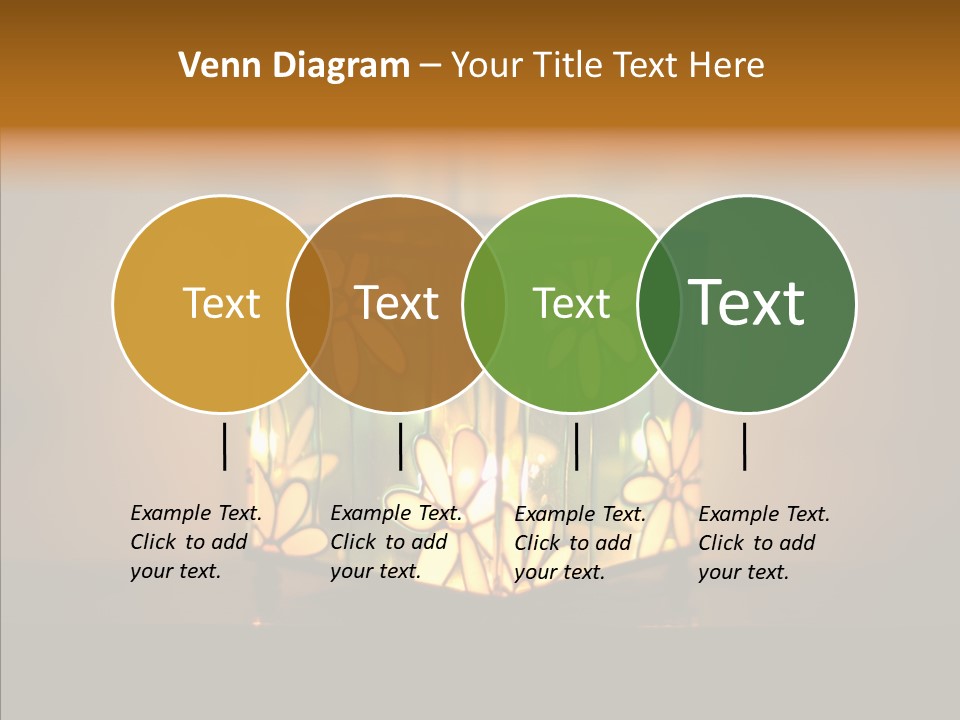 Venn Diagram – Your Title Text Here

Text

Text

Text

Text

Example Text. Click to add your text.

Example Text. Click to add your text.

Example Text. Click to add your text.

Example Text. Click to add your text.